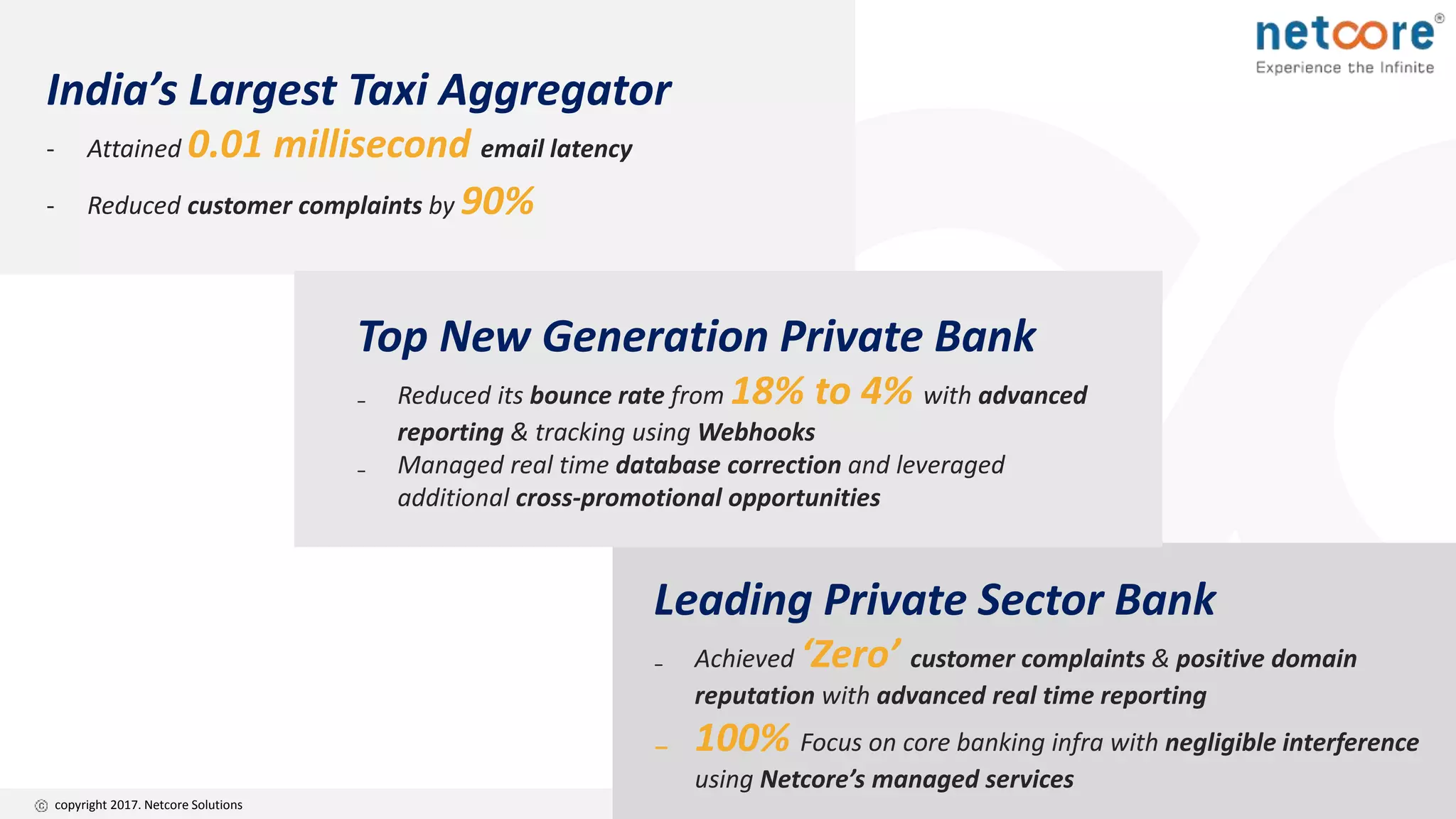 netcore®
Experience the Infinite

India's Largest Taxi Aggregator

- Attained 0.01 millisecond email latency
- Reduced customer complaints by 90%

Top New Generation Private Bank

- Reduced its bounce rate from 18% to 4% with advanced reporting & tracking using Webhooks
- Managed real time database correction and leveraged additional cross-promotional opportunities

Leading Private Sector Bank

- Achieved 'Zero' customer complaints & positive domain reputation with advanced real time reporting
- 100% Focus on core banking infra with negligible interference using Netcore's managed services

© copyright 2017. Netcore Solutions